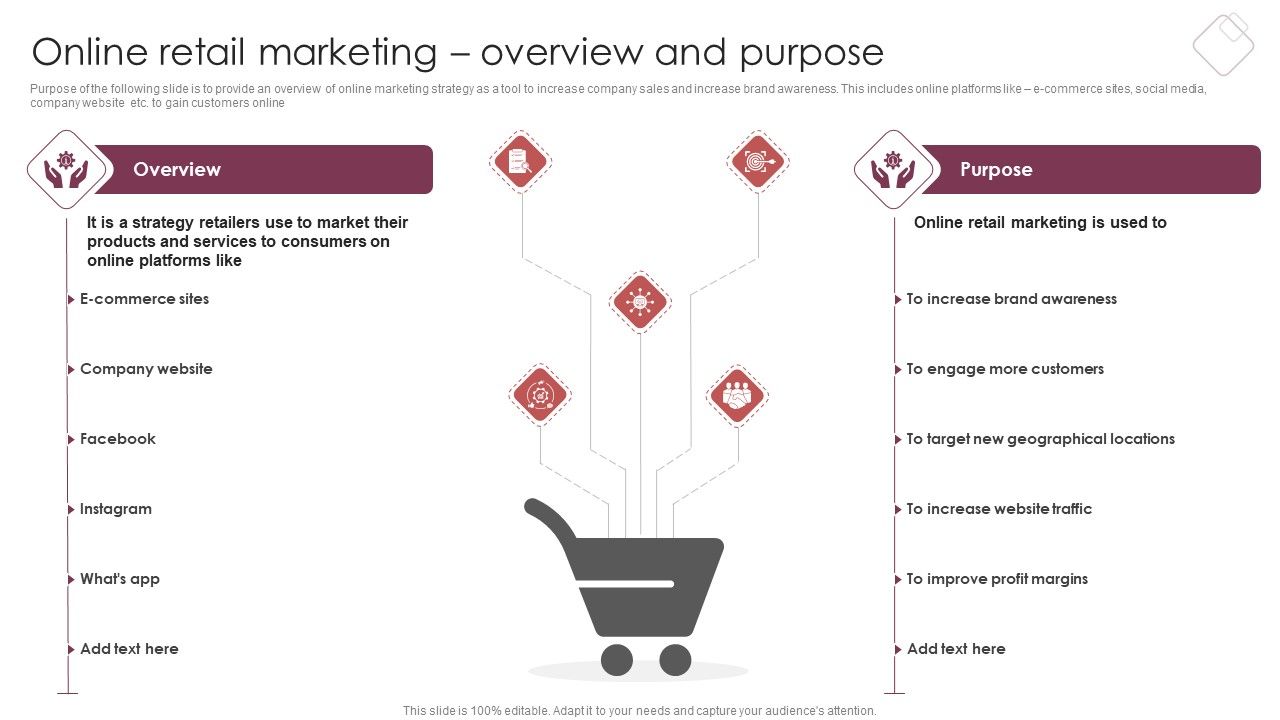 Online retail marketing – overview and purpose

Purpose of the following slide is to provide an overview of online marketing strategy as a tool to increase company sales and increase brand awareness. This includes online platforms like – e-commerce sites, social media, company website etc. to gain customers online

Overview

It is a strategy retailers use to market their products and services to consumers on online platforms like

E-commerce sites

Company website

Facebook

Instagram

What's app

Add text here

Purpose

Online retail marketing is used to

To increase brand awareness

To engage more customers

To target new geographical locations

To increase website traffic

To improve profit margins

Add text here

This slide is 100% editable. Adapt it to your needs and capture your audience's attention.